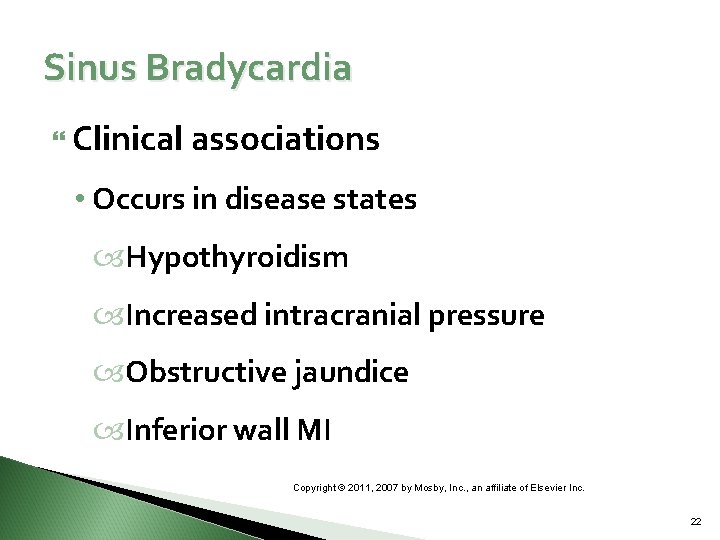 Sinus Bradycardia

Clinical associations

• Occurs in disease states

Hypothyroidism

Increased intracranial pressure

Obstructive jaundice

Inferior wall MI

Copyright © 2011, 2007 by Mosby, Inc., an affiliate of Elsevier Inc.

22